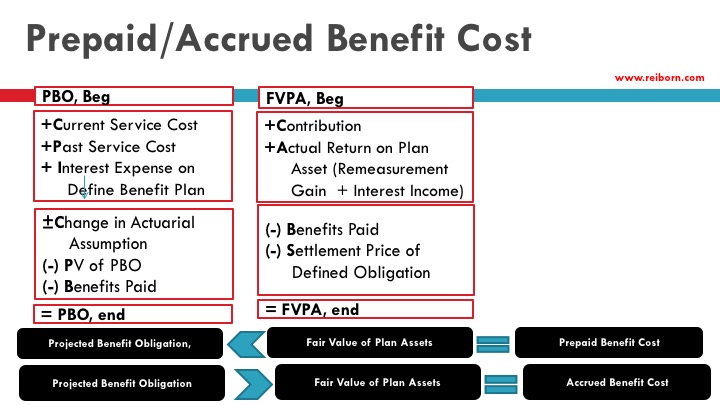 Prepaid/Accrued Benefit Cost

www.reiborn.com

PBO, Beg

+Current Service Cost
+Past Service Cost
+ Interest Expense on Define Benefit Plan

±Change in Actuarial Assumption
(-) PV of PBO
(-) Benefits Paid

= PBO, end

FVPA, Beg

+Contribution
+Actual Return on Plan Asset (Remeasurement Gain + Interest Income)

(-) Benefits Paid
(-) Settlement Price of Defined Obligation

= FVPA, end

Projected Benefit Obligation,

Fair Value of Plan Assets

Prepaid Benefit Cost

Projected Benefit Obligation

Fair Value of Plan Assets

Accrued Benefit Cost